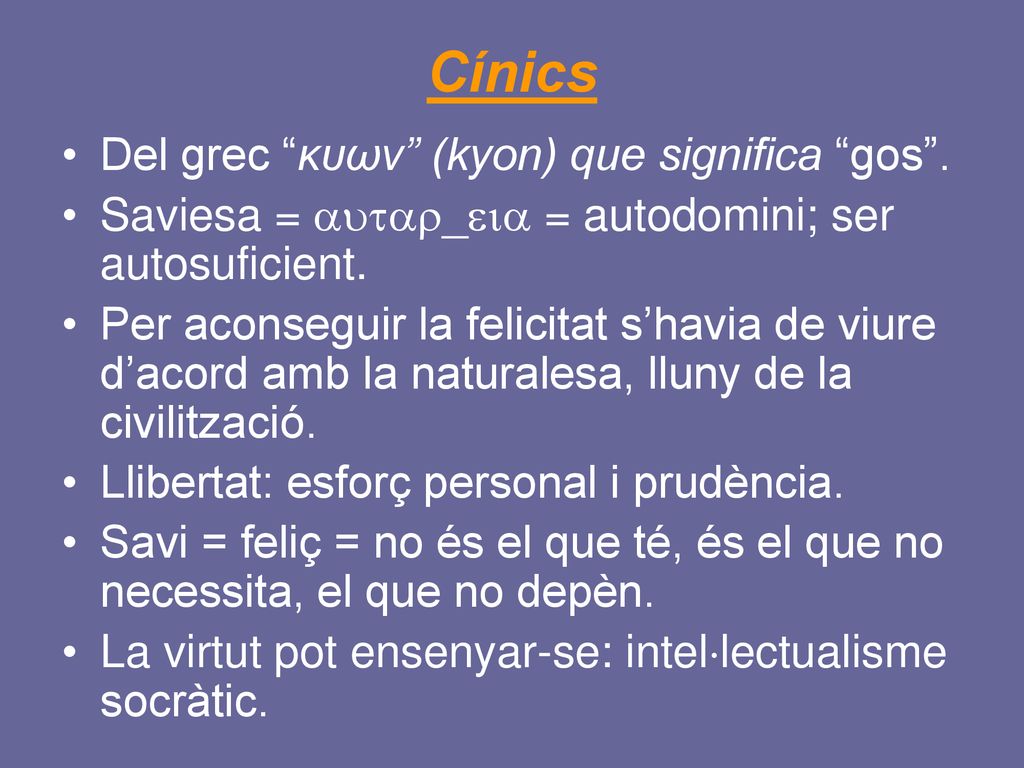 Cínics

• Del grec “κυων” (kyon) que significa “gos”.
• Saviesa = αυταρ_εια = autodomini; ser autosuficient.
• Per aconseguir la felicitat s’havia de viure d’acord amb la naturalesa, lluny de la civilització.
• Llibertat: esforç personal i prudència.
• Savi = feliç = no és el que té, és el que no necessita, el que no depèn.
• La virtut pot ensenyar-se: intel·lectualisme socràtic.